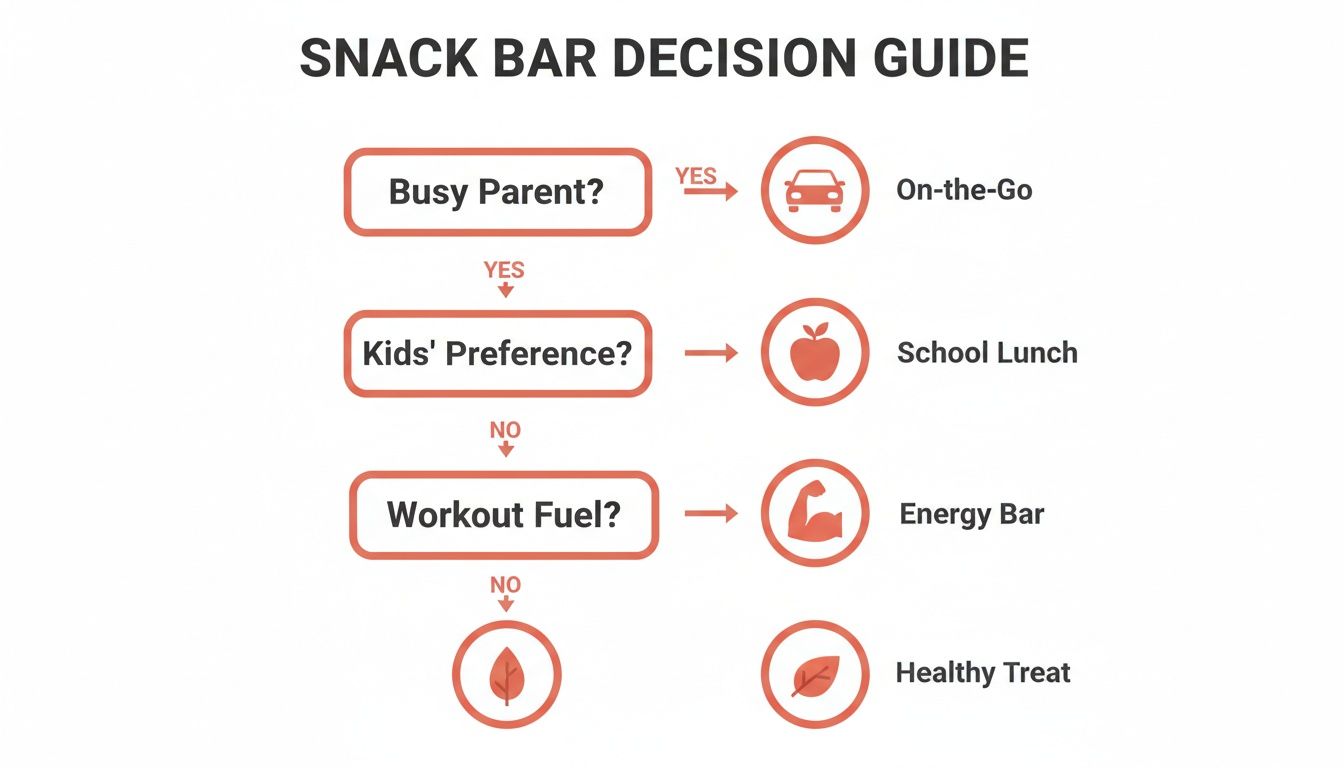 SNACK BAR DECISION GUIDE

Busy Parent?

YES

On-the-Go

YES

Kids' Preference?

School Lunch

NO

Workout Fuel?

Energy Bar

NO

Healthy Treat